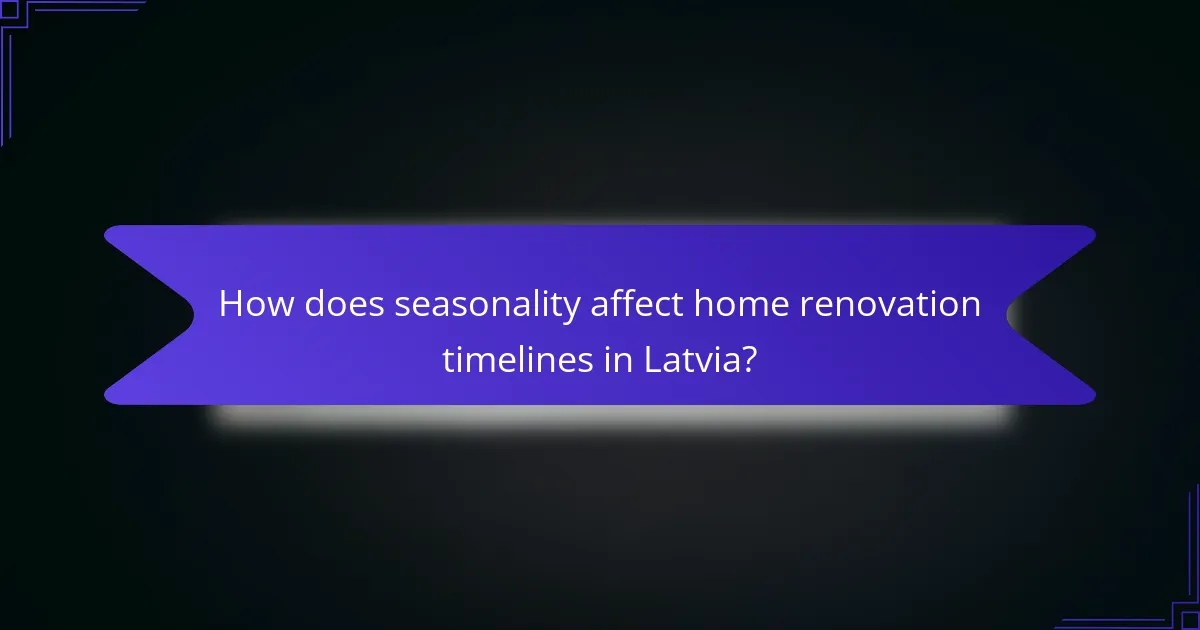 How does seasonality affect home renovation timelines in Latvia?